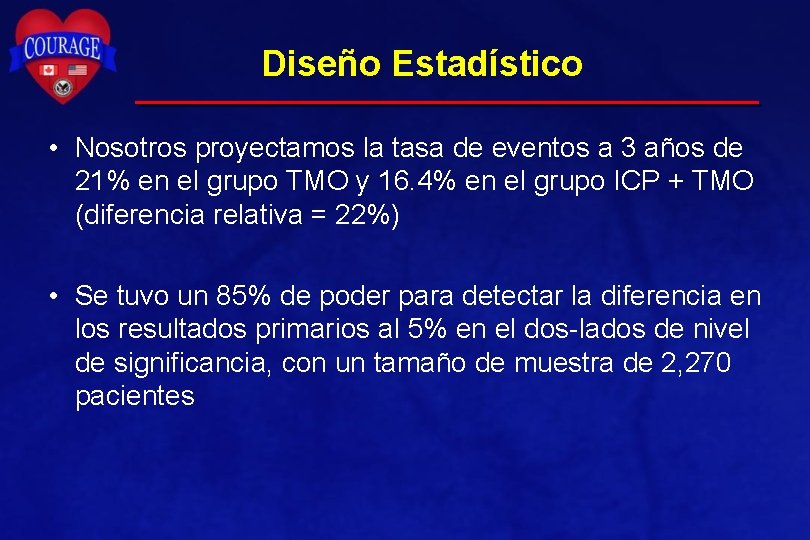 COURAGE

Diseño Estadístico

• Nosotros proyectamos la tasa de eventos a 3 años de 21% en el grupo TMO y 16.4% en el grupo ICP + TMO (diferencia relativa = 22%)

• Se tuvo un 85% de poder para detectar la diferencia en los resultados primarios al 5% en el dos-lados de nivel de significancia, con un tamaño de muestra de 2,270 pacientes